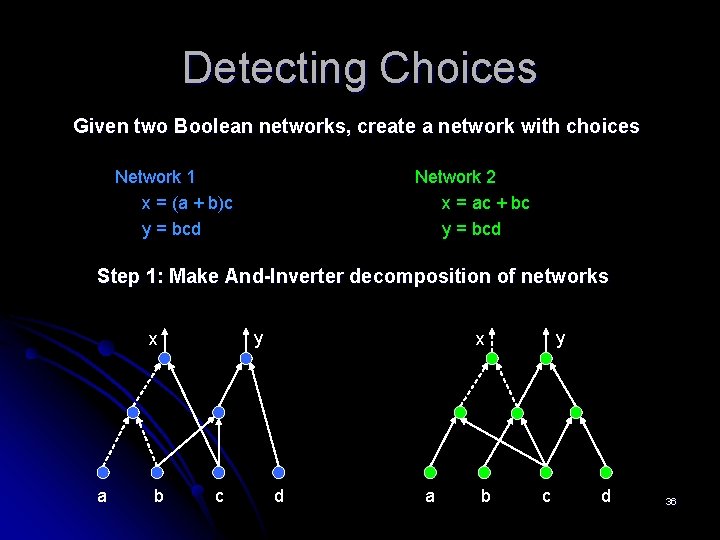 Detecting Choices

Given two Boolean networks, create a network with choices

Network 1
x = (a + b)c
y = bcd

Network 2
x = ac + bc
y = bcd

Step 1: Make And-Inverter decomposition of networks

x
y
a
b
c
d

x
y
a
b
c
d

36